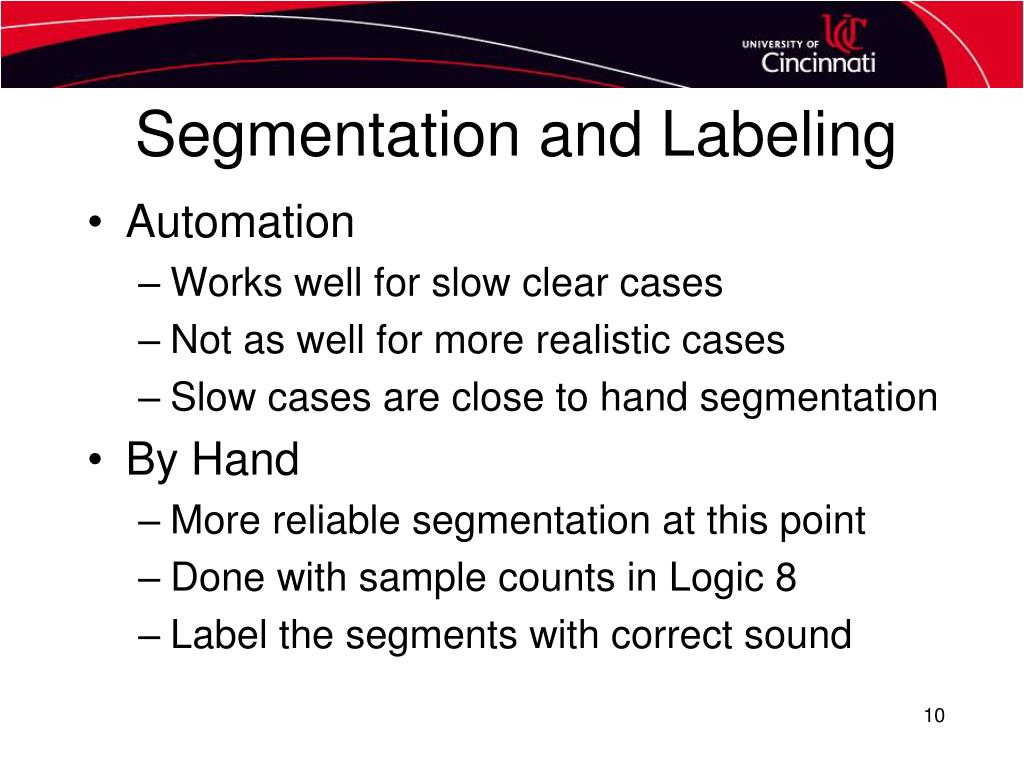 UNIVERSITY OF Cincinnati

Segmentation and Labeling

• Automation
– Works well for slow clear cases
– Not as well for more realistic cases
– Slow cases are close to hand segmentation
• By Hand
– More reliable segmentation at this point
– Done with sample counts in Logic 8
– Label the segments with correct sound

10